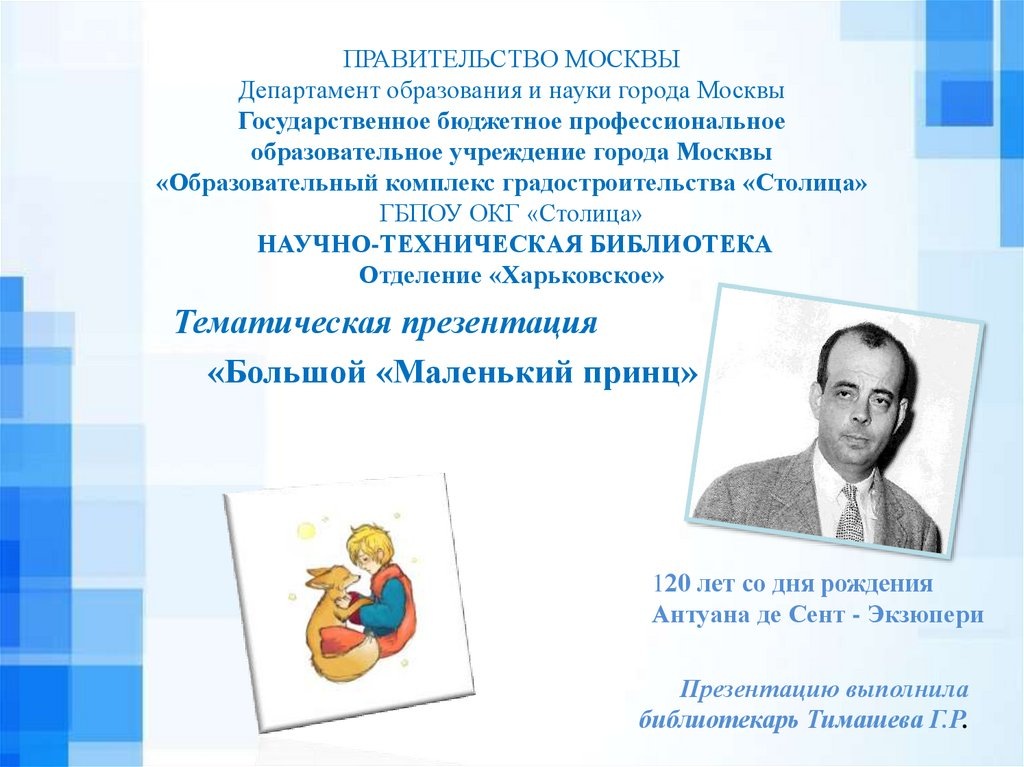 ПРАВИТЕЛЬСТВО МОСКВЫ
Департамент образования и науки города Москвы
Государственное бюджетное профессиональное образовательное учреждение города Москвы
«Образовательный комплекс градостроительства «Столица»
ГБПОУ ОКГ «Столица»
НАУЧНО-ТЕХНИЧЕСКАЯ БИБЛИОТЕКА
Отделение «Харьковское»

Тематическая презентация
«Большой «Маленький принц»

120 лет со дня рождения
Антуана де Сент - Экзюпери

Презентацию выполнила
библиотекарь Тимашева Г.Р.